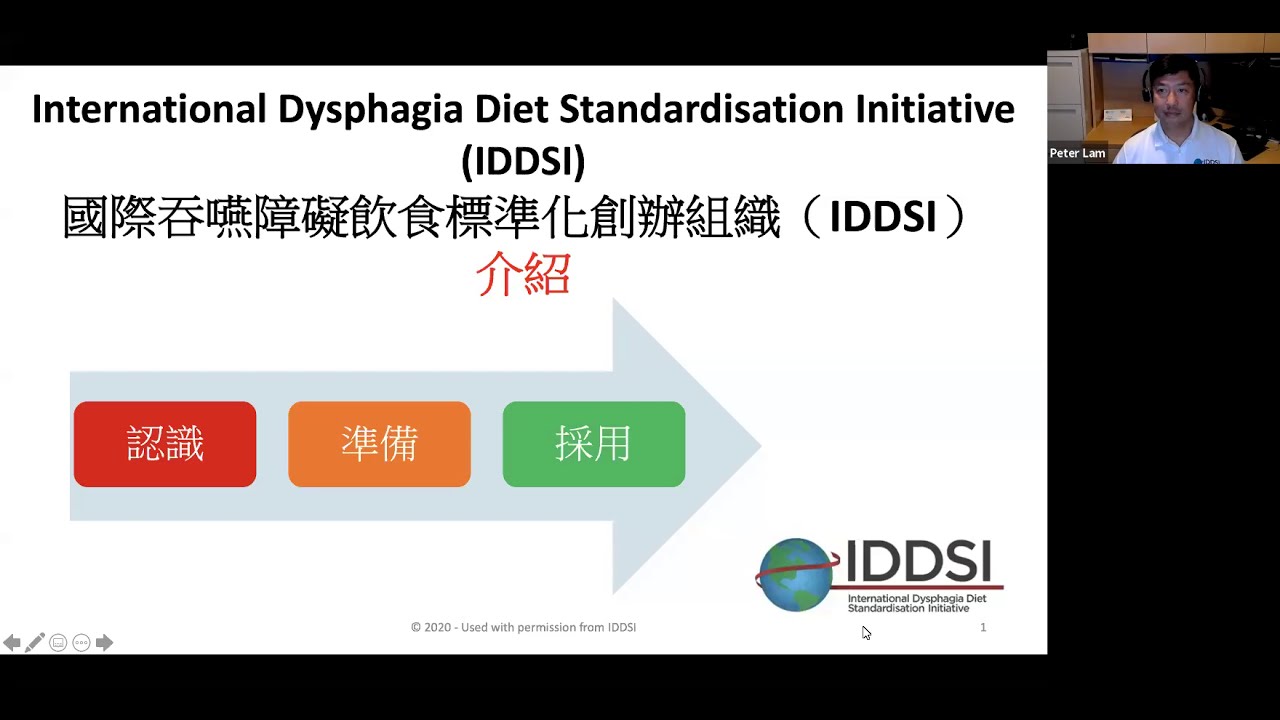 International Dysphagia Diet Standardisation Initiative (IDDSI)
國際吞嚥障礙飲食標準化創辦組織（IDDSI）
介紹

認識

準備

採用

IDDSI
International Dysphagia Diet Standardisation Initiative

© 2020 - Used with permission from IDDSI

1

Peter Lam